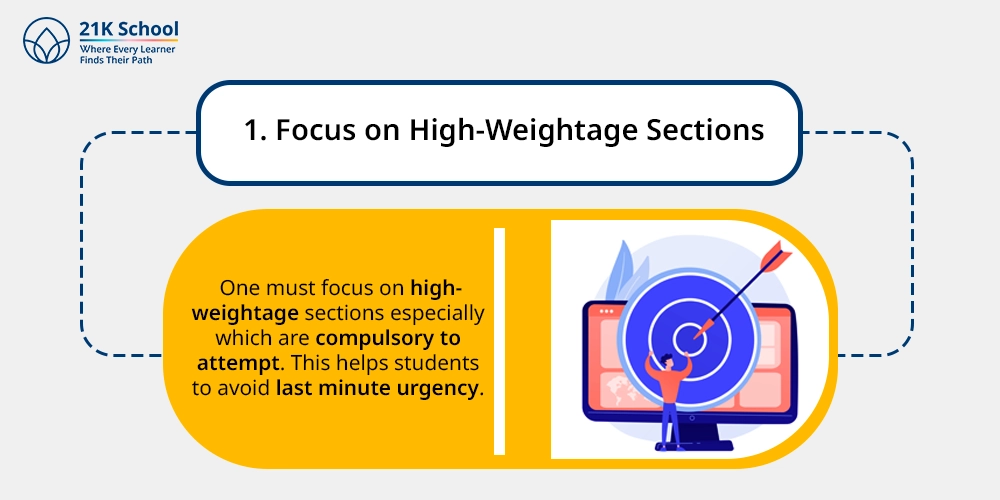 21K School
Where Every Learner
Finds Their Path

1. Focus on High-Weightage Sections

One must focus on high-weightage sections especially which are compulsory to attempt. This helps students to avoid last minute urgency.